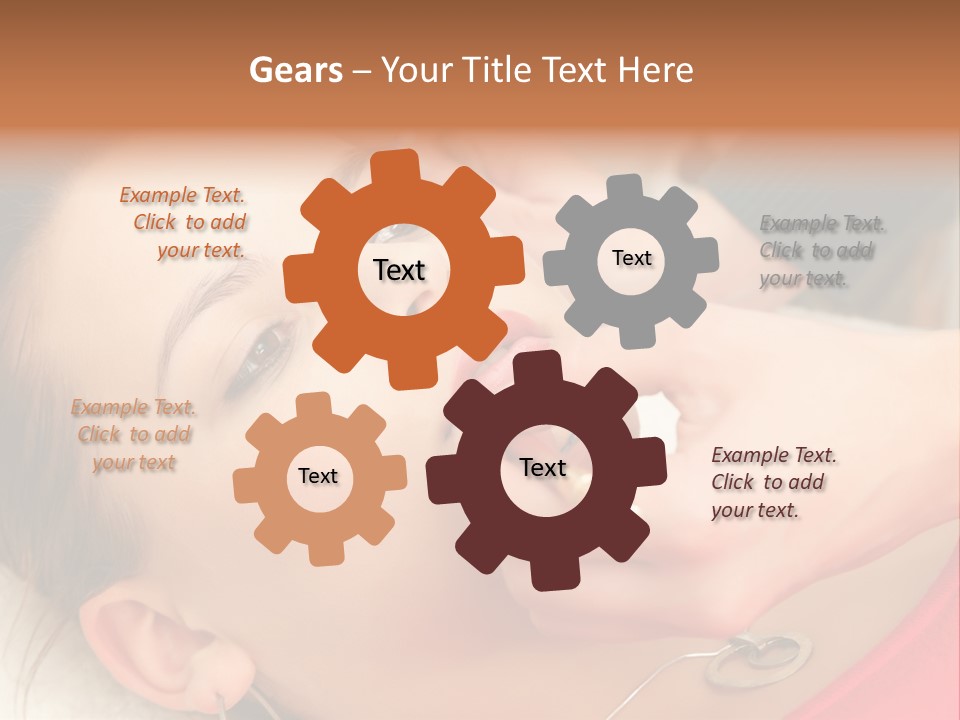 Gears – Your Title Text Here

Example Text. Click to add your text.

Text

Text

Example Text. Click to add your text.

Example Text. Click to add your text

Text

Text

Example Text. Click to add your text.